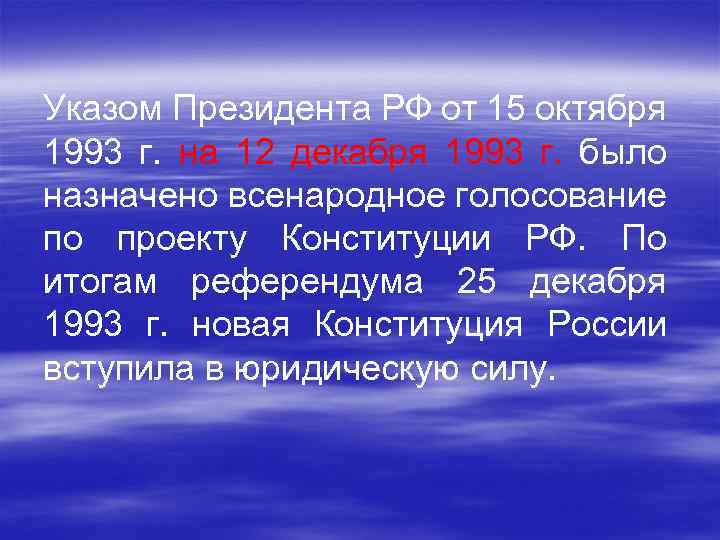 Указом Президента РФ от 15 октября 1993 г. на 12 декабря 1993 г. было назначено всенародное голосование по проекту Конституции РФ. По итогам референдума 25 декабря 1993 г. новая Конституция России вступила в юридическую силу.